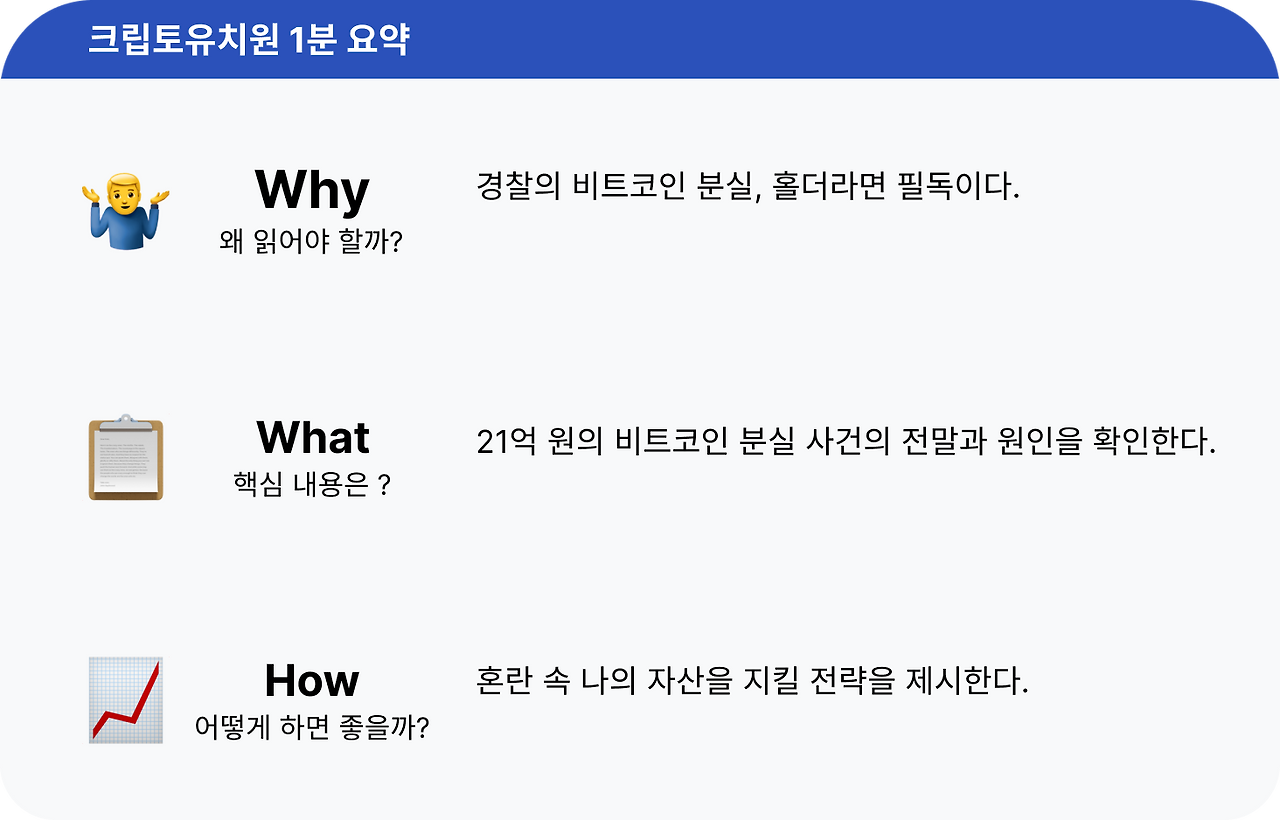 크립토유치원 1분 요약

Why
왜 읽어야 할까?

경찰의 비트코인 분실, 홀더라면 필독이다.

What
핵심 내용은 ?

21억 원의 비트코인 분실 사건의 전말과 원인을 확인한다.

How
어떻게 하면 좋을까?

혼란 속 나의 자산을 지킬 전략을 제시한다.